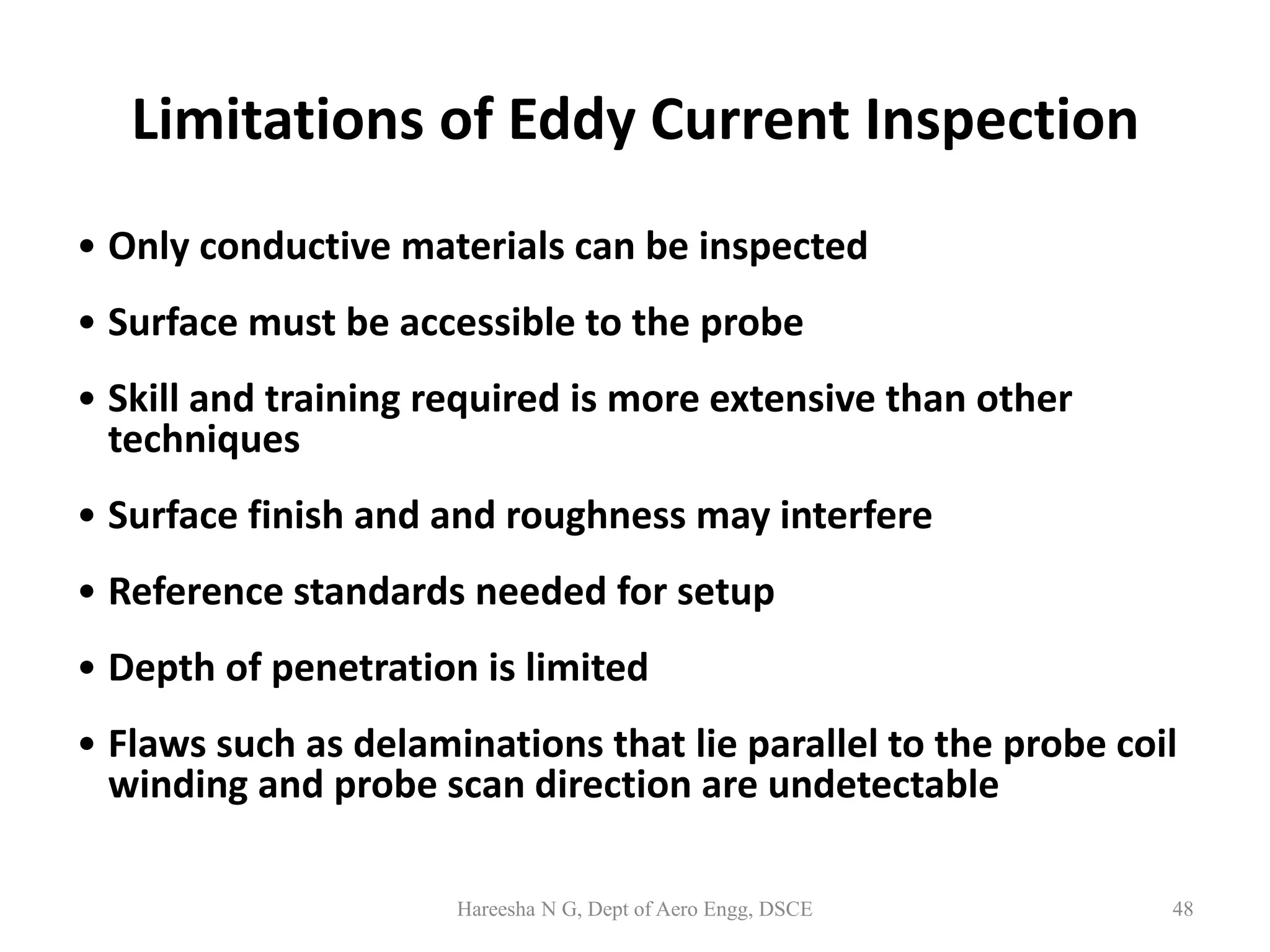 Limitations of Eddy Current Inspection

• Only conductive materials can be inspected

• Surface must be accessible to the probe

• Skill and training required is more extensive than other techniques

• Surface finish and and roughness may interfere

• Reference standards needed for setup

• Depth of penetration is limited

• Flaws such as delaminations that lie parallel to the probe coil winding and probe scan direction are undetectable

Hareesha N G, Dept of Aero Engg, DSCE

48